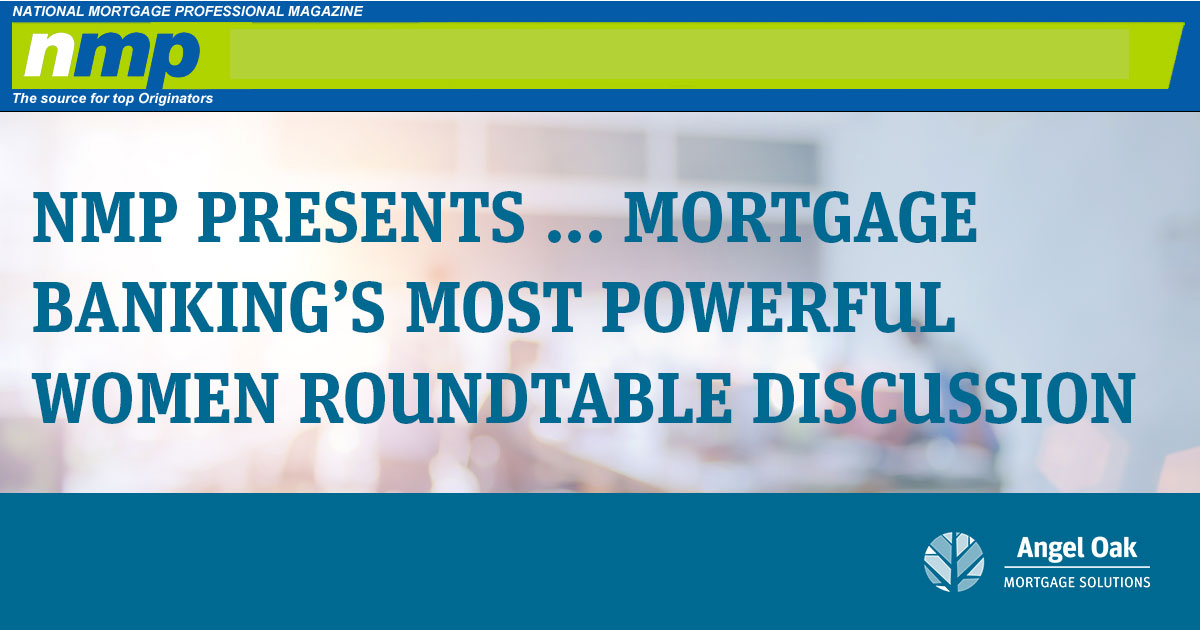 NATIONAL MORTGAGE PROFESSIONAL MAGAZINE

nmp

The source for top Originators

NMP PRESENTS ... MORTGAGE BANKING'S MOST POWERFUL WOMEN ROUNDTABLE DISCUSSION

Angel Oak
MORTGAGE SOLUTIONS